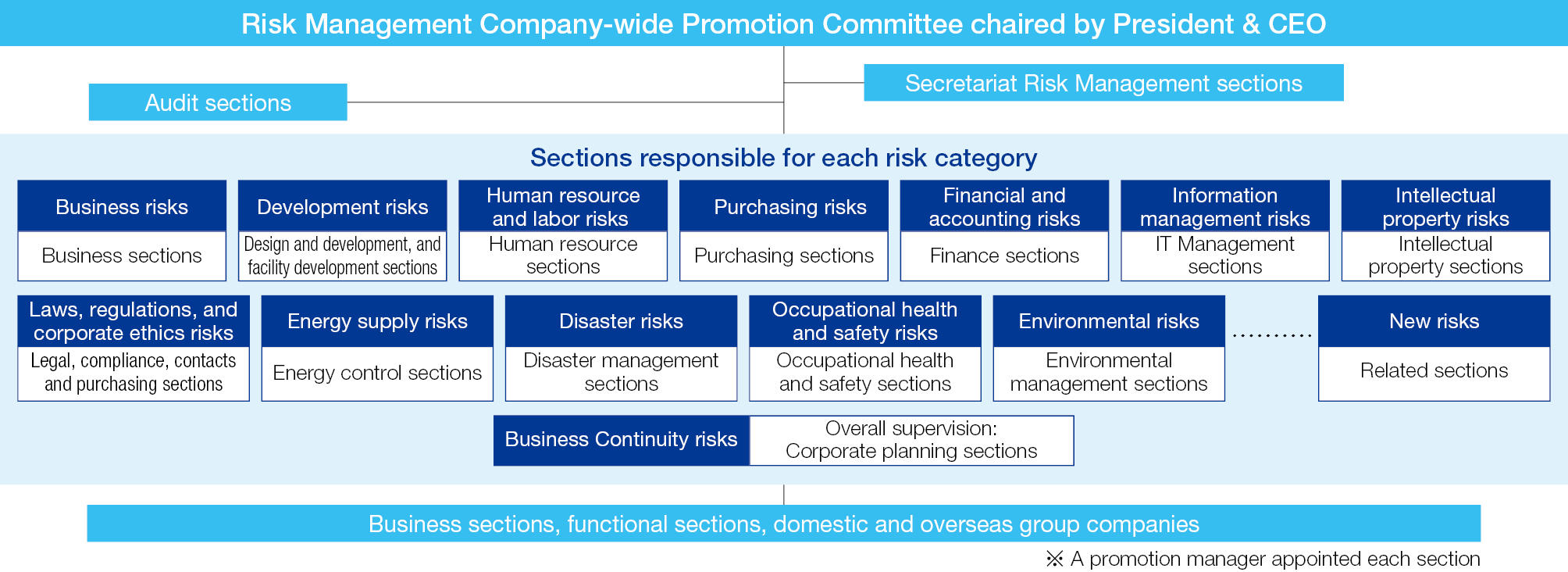 Risk Management Company-wide Promotion Committee chaired by President & CEO

Audit sections

Secretariat Risk Management sections

Sections responsible for each risk category

Business risks
Business sections

Development risks
Design and development, and facility development sections

Human resource and labor risks
Human resource sections

Purchasing risks
Purchasing sections

Financial and accounting risks
Finance sections

Information management risks
IT Management sections

Intellectual property risks
Intellectual property sections

Laws, regulations, and corporate ethics risks
Legal, compliance, contacts and purchasing sections

Energy supply risks
Energy control sections

Disaster risks
Disaster management sections

Occupational health and safety risks
Occupational health and safety sections

Environmental risks
Environmental management sections

..........

New risks
Related sections

Business Continuity risks
Overall supervision: Corporate planning sections

Business sections, functional sections, domestic and overseas group companies

※ A promotion manager appointed each section